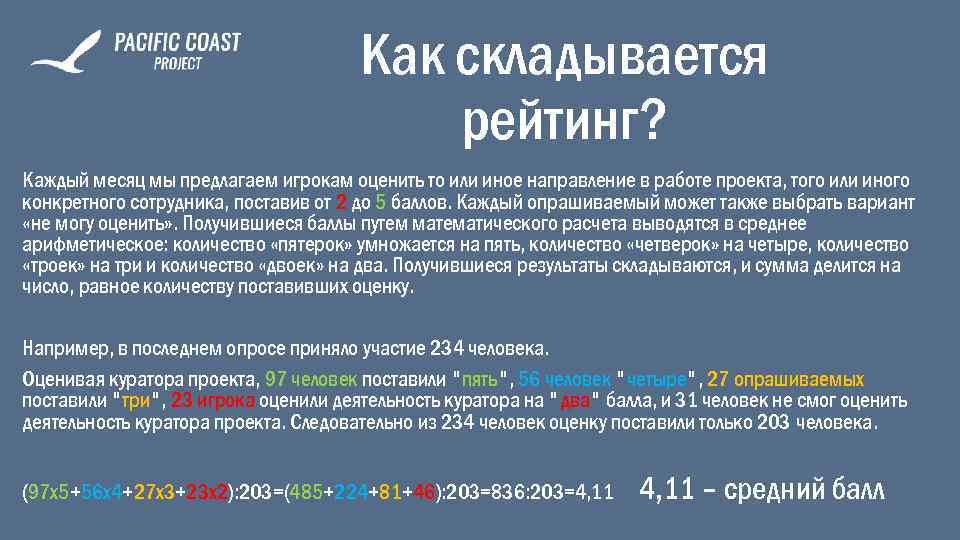 PACIFIC COAST
PROJECT

Как складывается рейтинг?

Каждый месяц мы предлагаем игрокам оценить то или иное направление в работе проекта, того или иного конкретного сотрудника, поставив от 2 до 5 баллов. Каждый опрашиваемый может также выбрать вариант «не могу оценить». Получившиеся баллы путем математического расчета выводятся в среднее арифметическое: количество «пятерок» умножается на пять, количество «четверок» на четыре, количество «троек» на три и количество «двоек» на два. Получившиеся результаты складываются, и сумма делится на число, равное количеству поставивших оценку.

Например, в последнем опросе приняло участие 234 человека.

Оценивая куратора проекта, 97 человек поставили "пять", 56 человек "четыре", 27 опрашиваемых поставили "три", 23 игрока оценили деятельность куратора на "два" балла, и 31 человек не смог оценить деятельность куратора проекта. Следовательно из 234 человек оценку поставили только 203 человека.

(97x5+56x4+27x3+23x2):203=(485+224+81+46):203=836:203=4,11 4,11 – средний балл